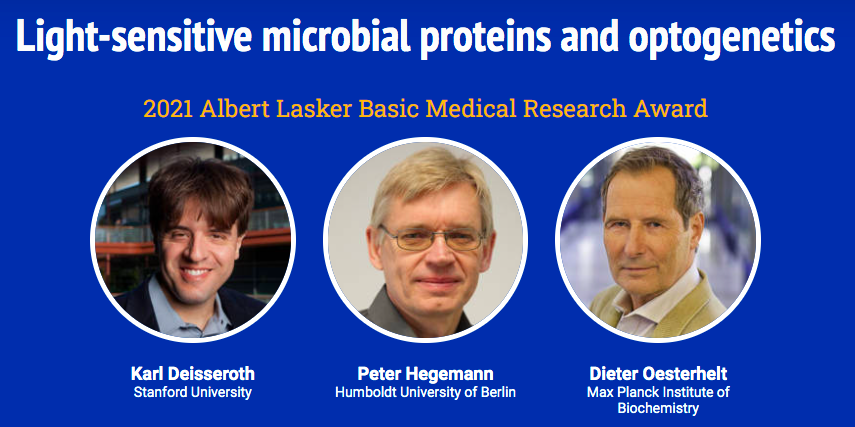 Light-sensitive microbial proteins and optogenetics

2021 Albert Lasker Basic Medical Research Award

Karl Deisseroth
Stanford University

Peter Hegemann
Humboldt University of Berlin

Dieter Oesterhelt
Max Planck Institute of Biochemistry